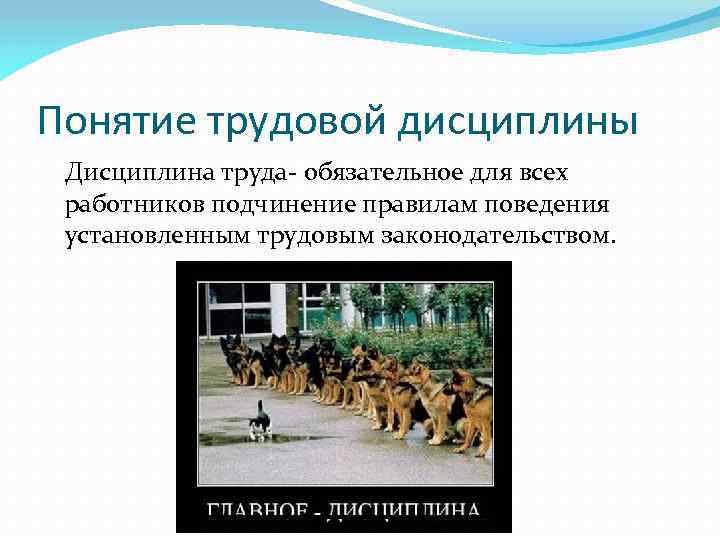 Понятие трудовой дисциплины

Дисциплина труда- обязательное для всех работников подчинение правилам поведения установленным трудовым законодательством.

ГЛАВНОЕ - ДИСЦИПЛИНА